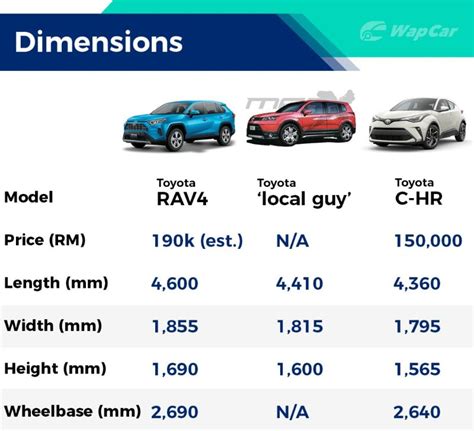 Dimensions

WapCar

| Model | Toyota RAV4 | Toyota 'local guy' | Toyota C-HR |
|---|---|---|---|
| Price (RM) | 190k (est.) | N/A | 150,000 |
| Length (mm) | 4,600 | 4,410 | 4,360 |
| Width (mm) | 1,855 | 1,815 | 1,795 |
| Height (mm) | 1,690 | 1,600 | 1,565 |
| Wheelbase (mm) | 2,690 | N/A | 2,640 |